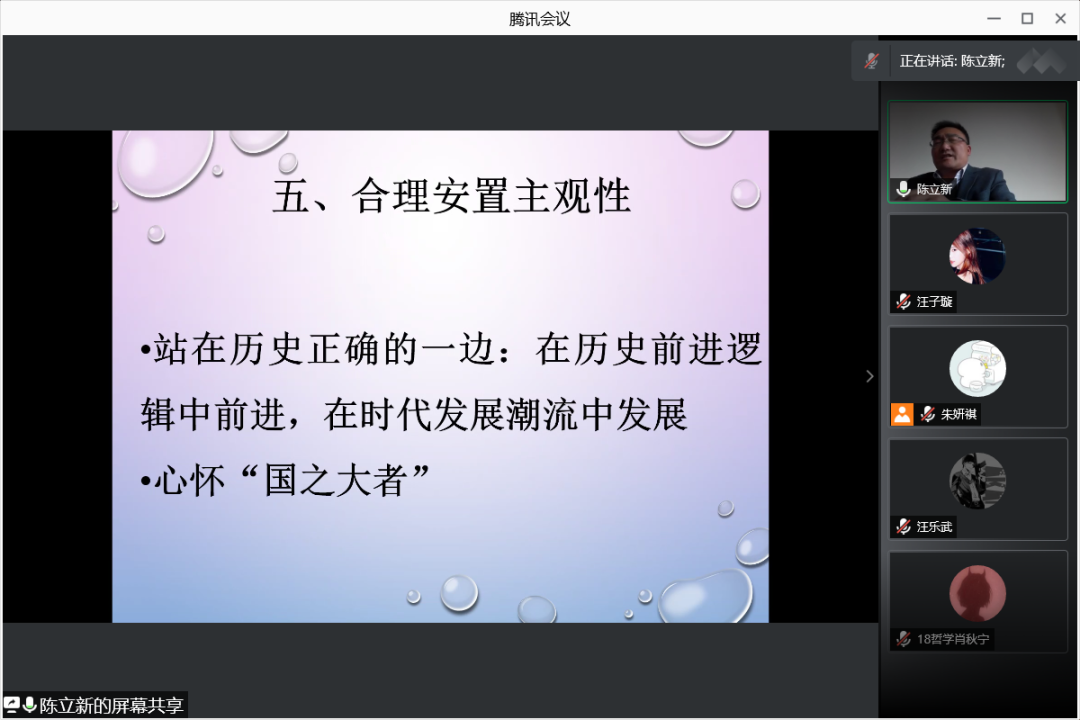 腾讯会议

正在讲话: 陈立新;

五、合理安置主观性

•站在历史正确的一边：在历史前进逻辑中前进，在时代发展潮流中发展

•心怀“国之大者”

陈立新

汪子璇

朱妍祺

汪乐武

18哲学肖秋宁

陈立新的屏幕共享